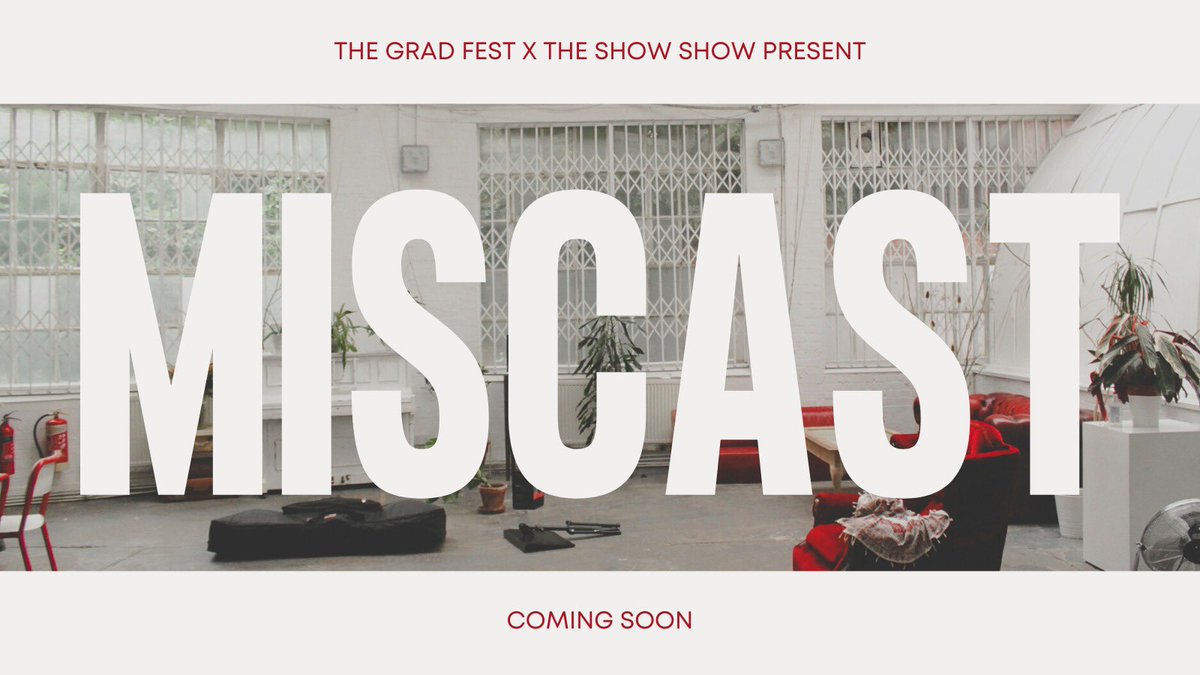 THE GRAD FEST X THE SHOW SHOW PRESENT

MISCAST

COMING SOON